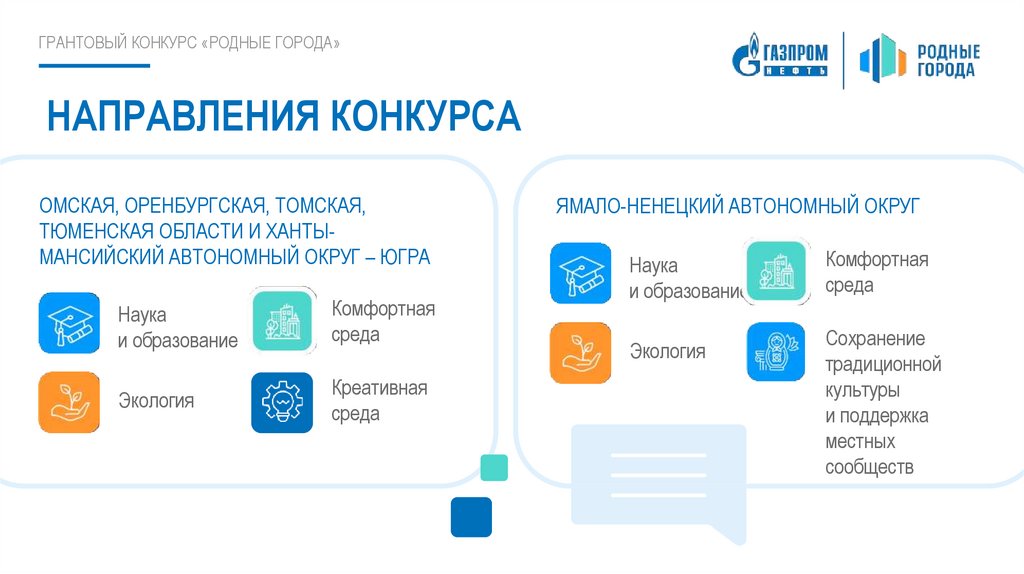 ГРАНТОВЫЙ КОНКУРС «РОДНЫЕ ГОРОДА»

ГАЗПРОМ НЕФТЬ

РОДНЫЕ ГОРОДА

НАПРАВЛЕНИЯ КОНКУРСА

ОМСКАЯ, ОРЕНБУРГСКАЯ, ТОМСКАЯ, ТЮМЕНСКАЯ ОБЛАСТИ И ХАНТЫ-МАНСИЙСКИЙ АВТОНОМНЫЙ ОКРУГ – ЮГРА

Наука и образование

Комфортная среда

Экология

Креативная среда

ЯМАЛО-НЕНЕЦКИЙ АВТОНОМНЫЙ ОКРУГ

Наука и образование

Комфортная среда

Экология

Сохранение традиционной культуры и поддержка местных сообществ